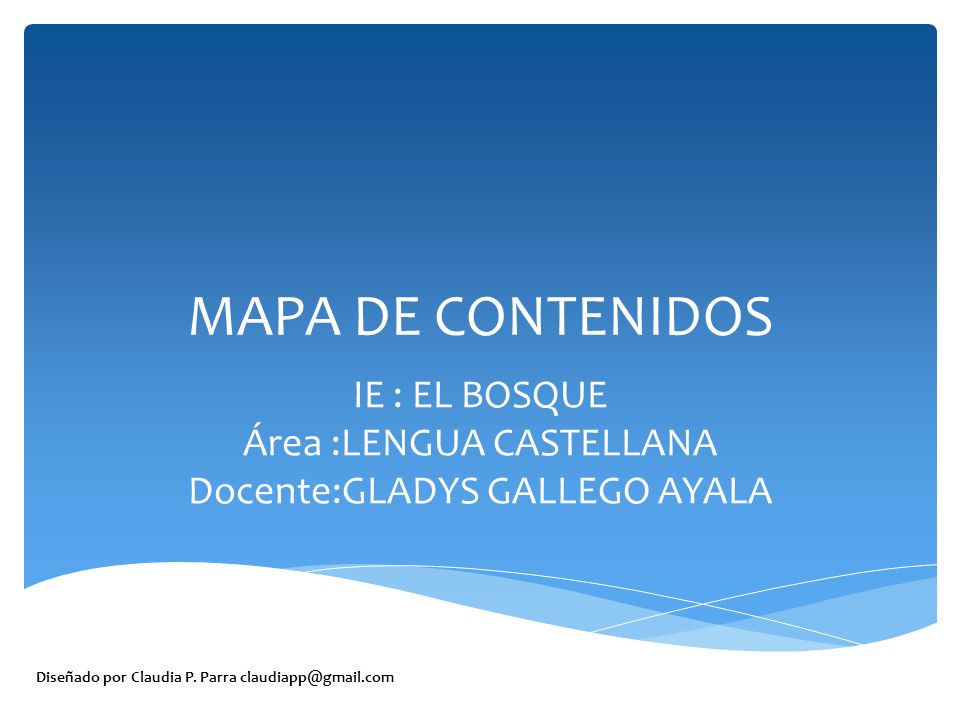 MAPA DE CONTENIDOS

IE : EL BOSQUE
Área :LENGUA CASTELLANA
Docente:GLADYS GALLEGO AYALA

Diseñado por Claudia P. Parra claudiapp@gmail.com